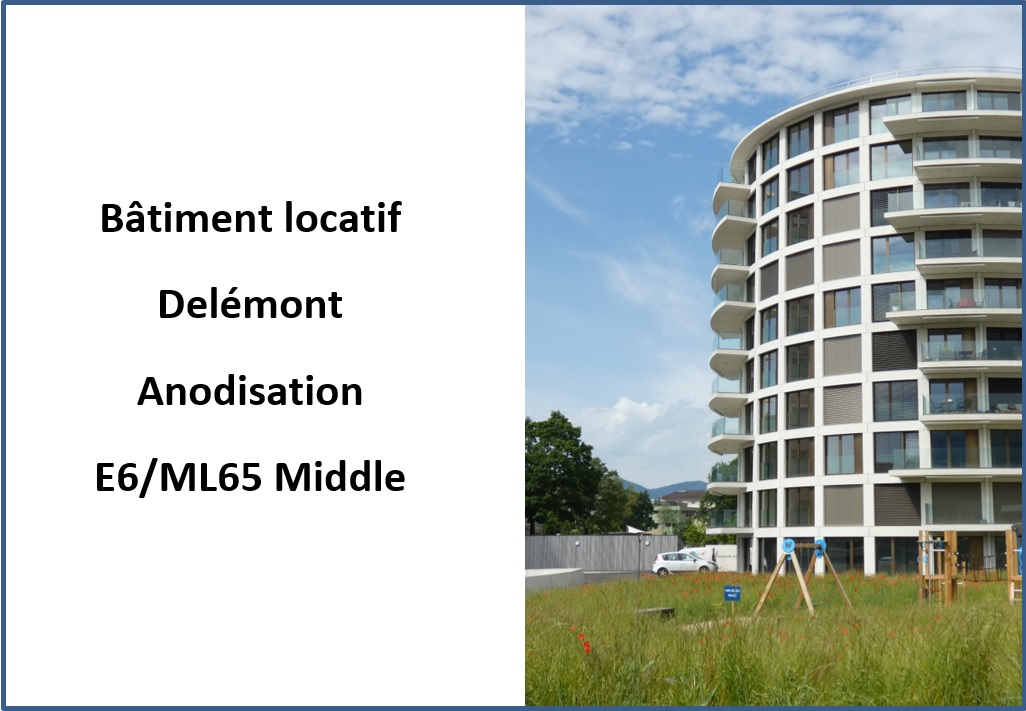 Bâtiment locatif

Delémont

Anodisation

E6/ML65 Middle